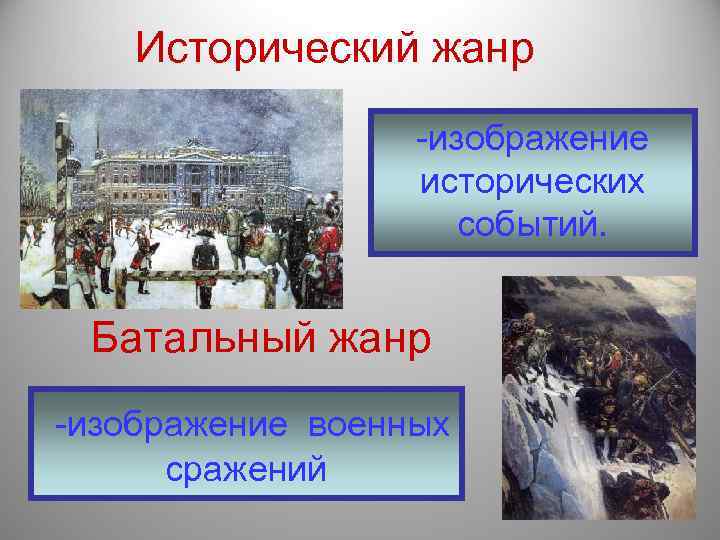 Исторический жанр

-изображение исторических событий.

Батальный жанр

-изображение военных сражений